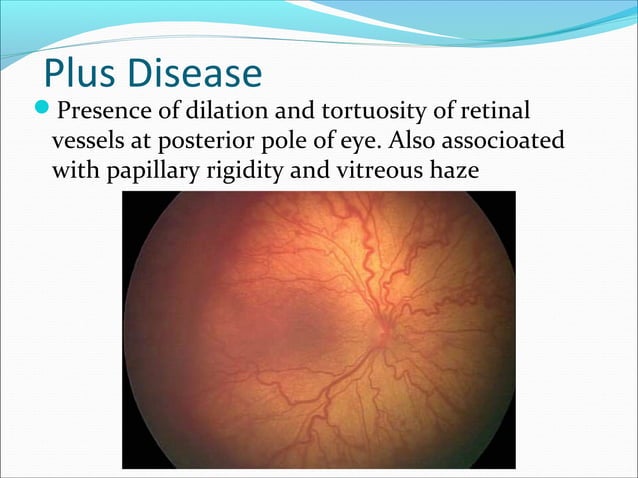 Plus Disease

Presence of dilation and tortuosity of retinal vessels at posterior pole of eye. Also associoated with papillary rigidity and vitreous haze